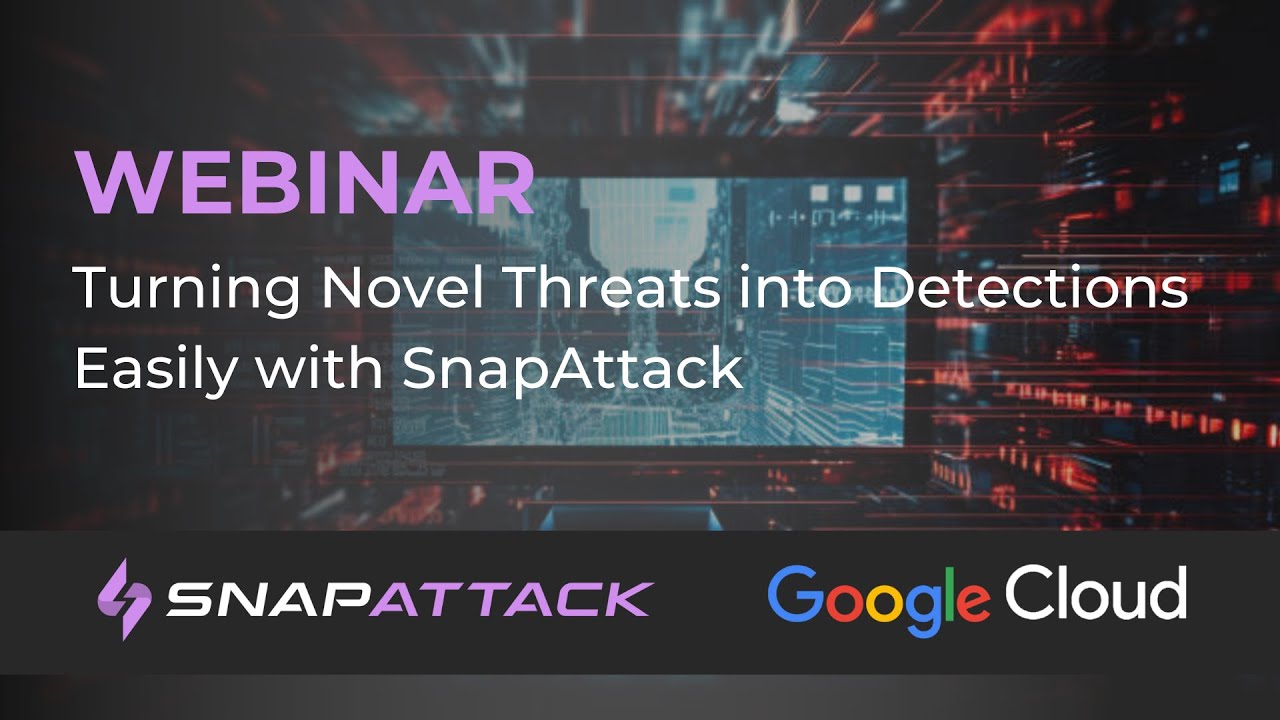 WEBINAR

Turning Novel Threats into Detections Easily with SnapAttack

SNAPATTACK

Google Cloud